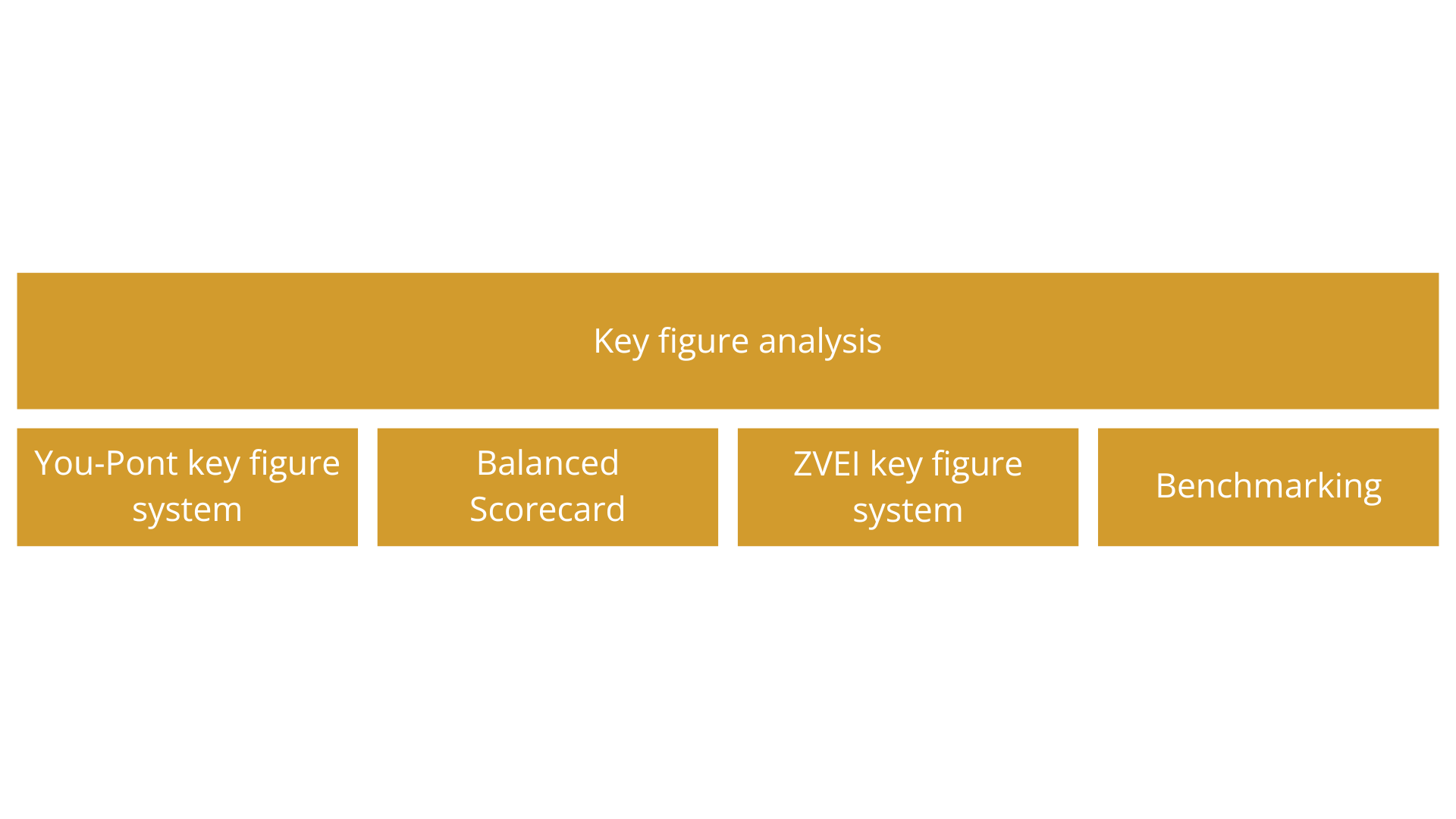 Key figure analysis

You-Pont key figure system

Balanced Scorecard

ZVEI key figure system

Benchmarking